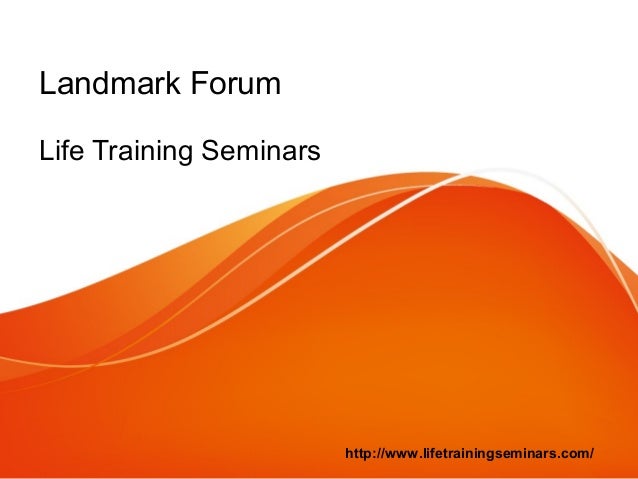 Landmark Forum

Life Training Seminars

http://www.lifetrainingseminars.com/